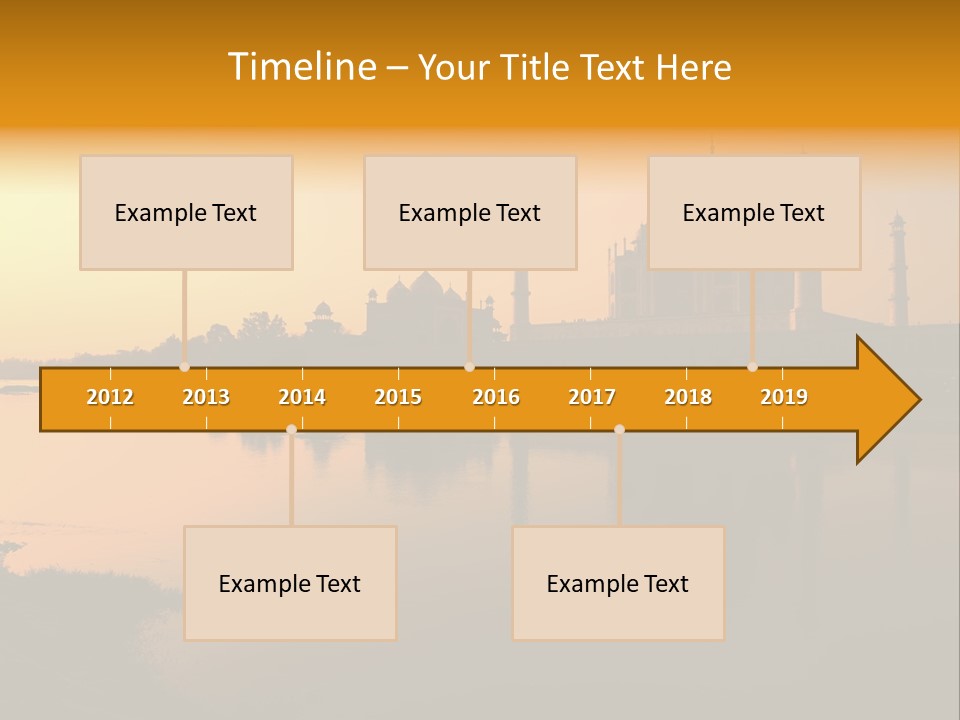 Timeline – Your Title Text Here

Example Text

Example Text

Example Text

2012
2013
2014
2015
2016
2017
2018
2019

Example Text

Example Text